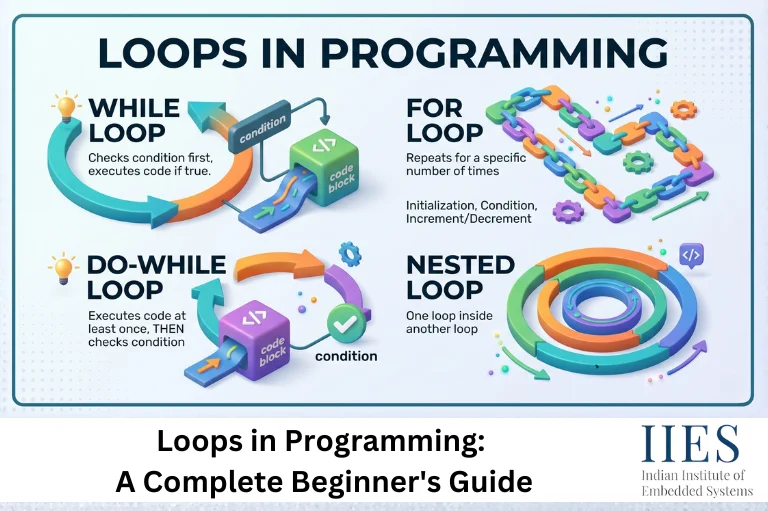 LOOPS IN PROGRAMMING

WHILE LOOP
Checks condition first, executes code if true.
condition
</>
code block

FOR LOOP
Repeats for a specific number of times
Initialization, Condition, Increment/Decrement

DO-WHILE LOOP
Executes code at least once, THEN checks condition
</>
code block
condition

NESTED LOOP
One loop inside another loop
</>

Loops in Programming:
A Complete Beginner's Guide

IIES
Indian Institute of Embedded Systems